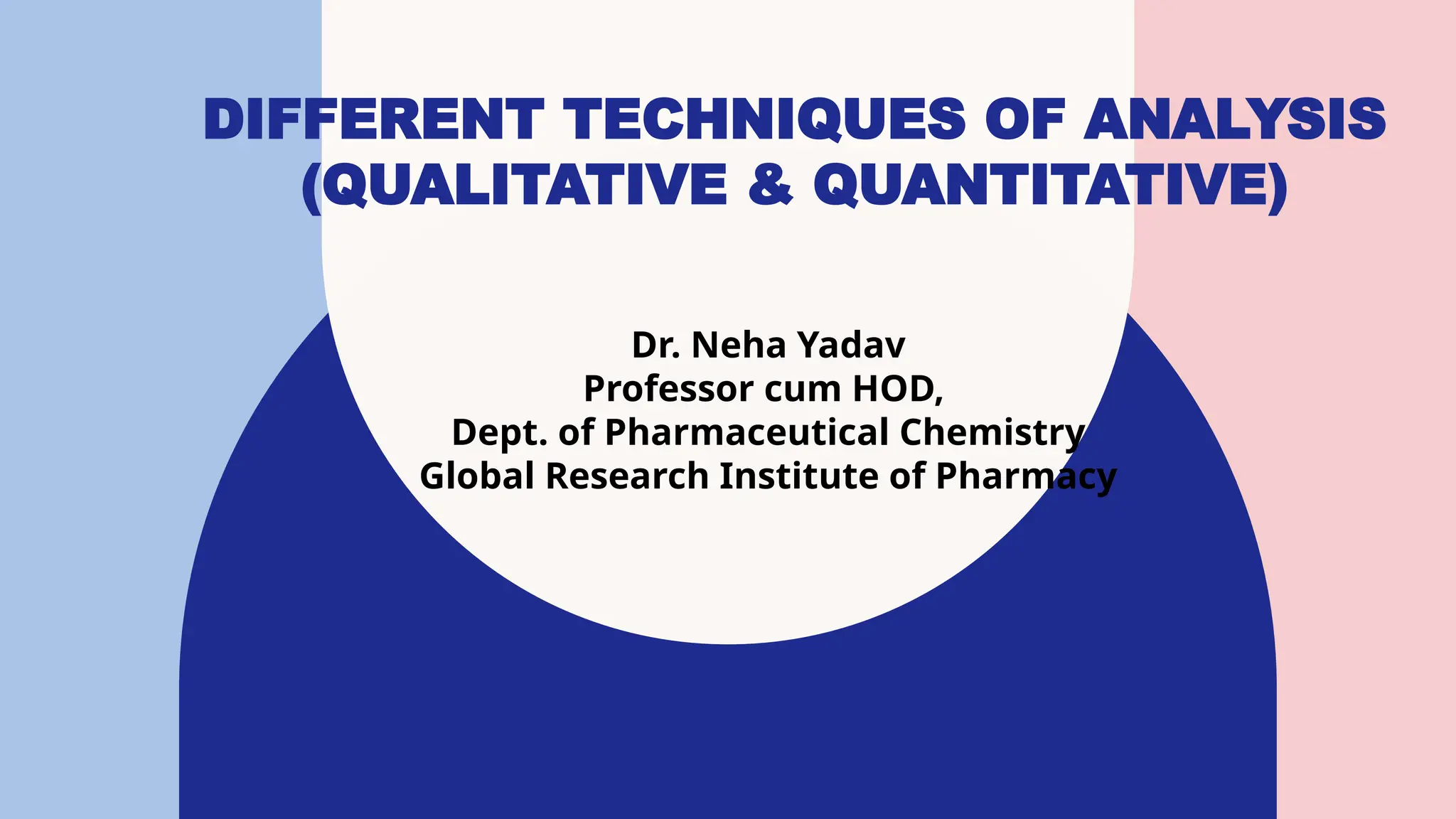 DIFFERENT TECHNIQUES OF ANALYSIS (QUALITATIVE & QUANTITATIVE)

Dr. Neha Yadav
Professor cum HOD,
Dept. of Pharmaceutical Chemistry
Global Research Institute of Pharmacy